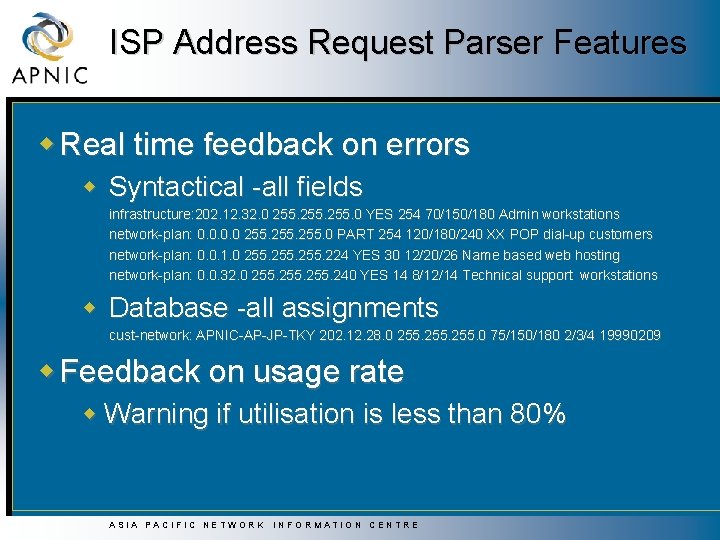 APNIC

ISP Address Request Parser Features

Real time feedback on errors

Syntactical -all fields

infrastructure:202.12.32.0 255.255.255.0 YES 254 70/150/180 Admin workstations
network-plan: 0.0.0.0 255.255.255.0 PART 254 120/180/240 XX POP dial-up customers
network-plan: 0.0.1.0 255.255.255.224 YES 30 12/20/26 Name based web hosting
network-plan: 0.0.32.0 255.255.255.240 YES 14 8/12/14 Technical support workstations

Database -all assignments

cust-network: APNIC-AP-JP-TKY 202.12.28.0 255.255.255.0 75/150/180 2/3/4 19990209

Feedback on usage rate

Warning if utilisation is less than 80%

ASIA PACIFIC NETWORK INFORMATION CENTRE